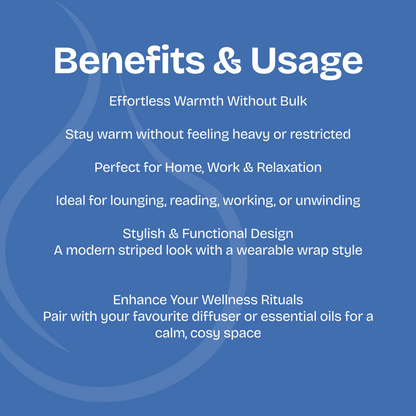 Benefits & Usage

Effortless Warmth Without Bulk

Stay warm without feeling heavy or restricted

Perfect for Home, Work & Relaxation

Ideal for lounging, reading, working, or unwinding

Stylish & Functional Design
A modern striped look with a wearable wrap style

Enhance Your Wellness Rituals
Pair with your favourite diffuser or essential oils for a calm, cosy space